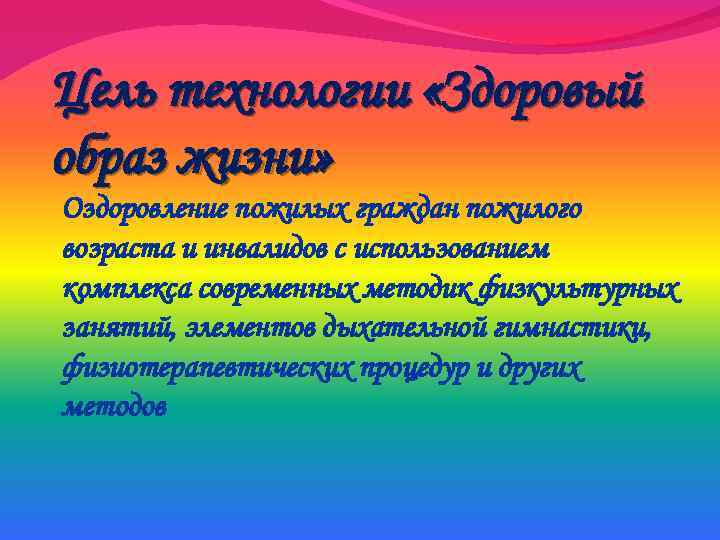 Цель технологии «Здоровый образ жизни»

Оздоровление пожилых граждан пожилого возраста и инвалидов с использованием комплекса современных методик физкультурных занятий, элементов дыхательной гимнастики, физиотерапевтических процедур и других методов